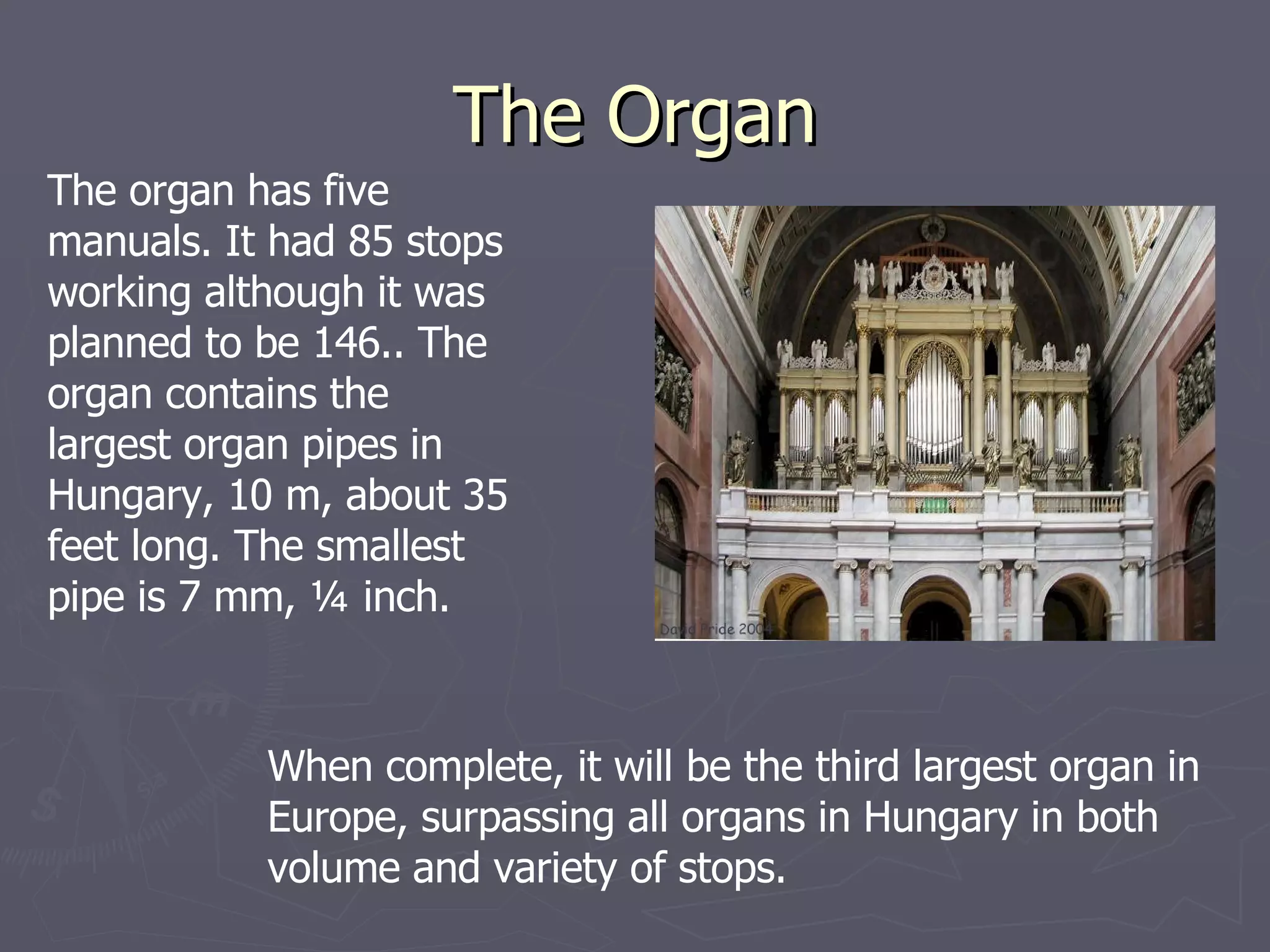 The Organ

The organ has five manuals. It had 85 stops working although it was planned to be 146.. The organ contains the largest organ pipes in Hungary, 10 m, about 35 feet long. The smallest pipe is 7 mm, ¼ inch.

David Pride 2004

When complete, it will be the third largest organ in Europe, surpassing all organs in Hungary in both volume and variety of stops.